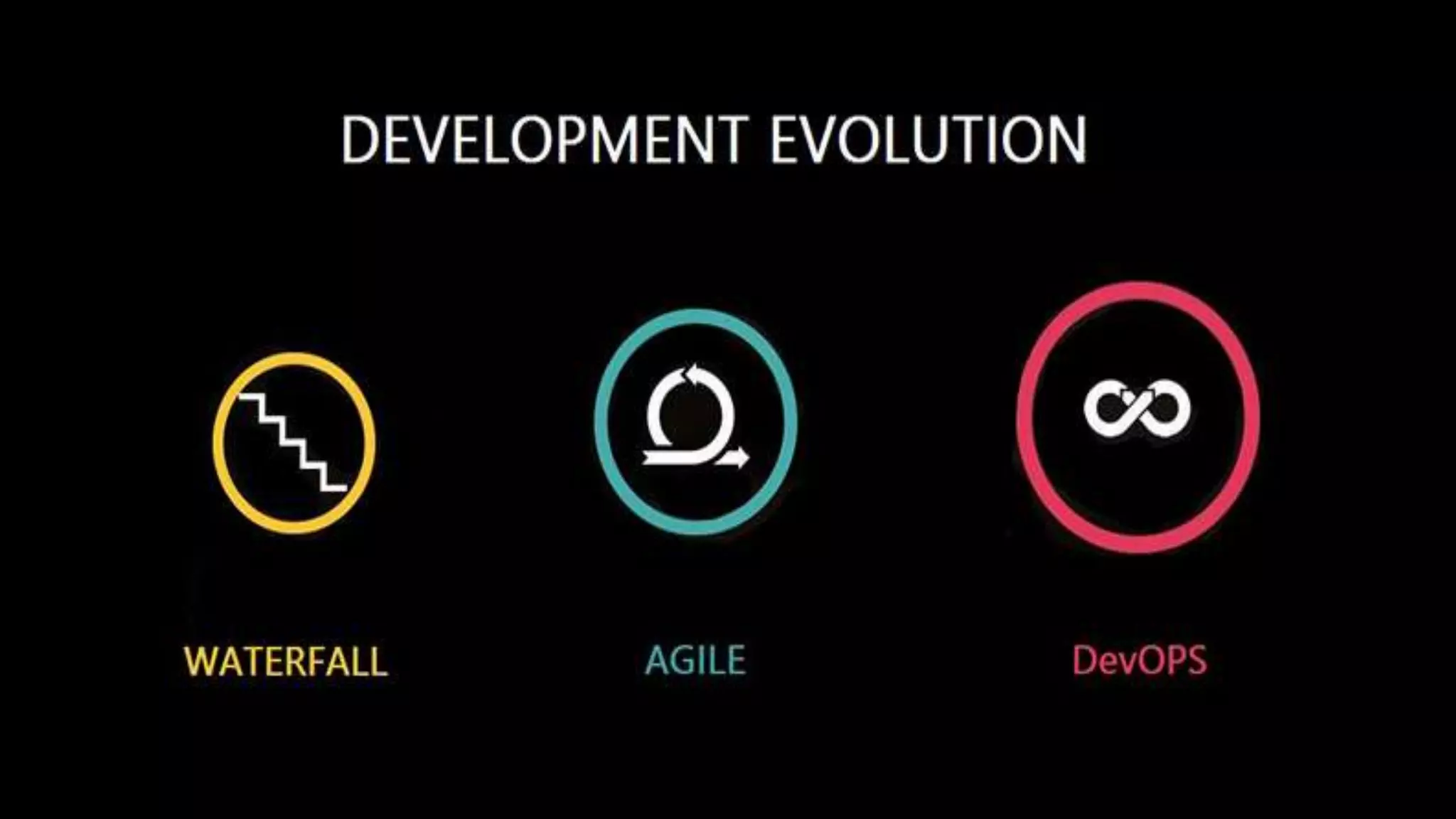 DEVELOPMENT EVOLUTION

WATERFALL

AGILE

DevOPS